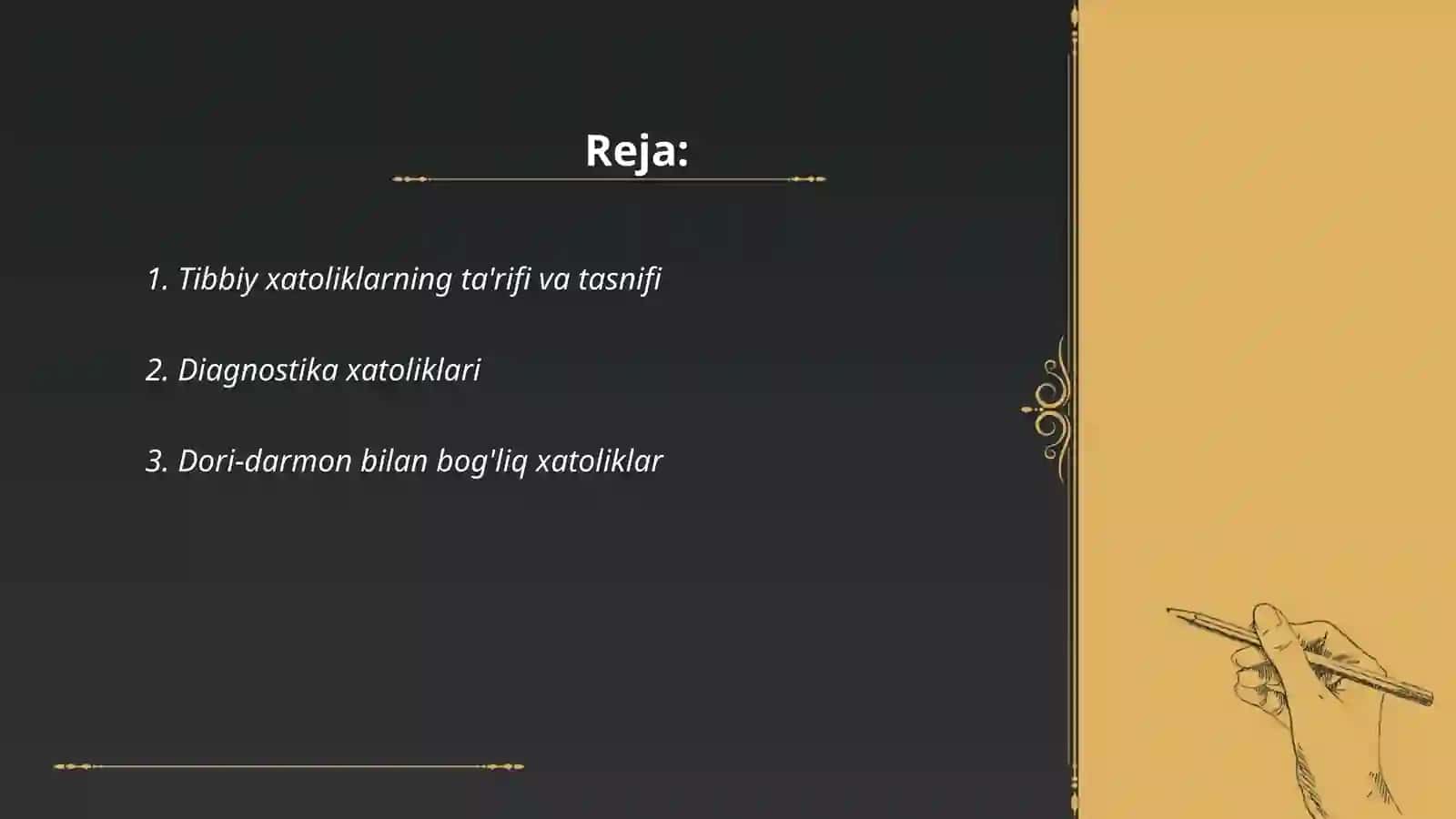 Reja:

1. Tibbiy xatoliklarning ta'rifi va tasnifi

2. Diagnostika xatoliklari

3. Dori-darmon bilan bog'liq xatoliklar